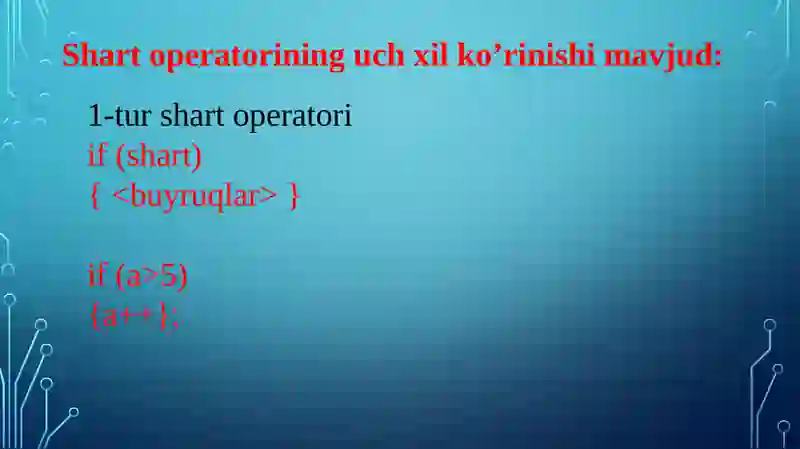 Shart operatorining uch xil ko’rinishi mavjud:

1-tur shart operatori
if (shart)
{ <buyruqlar> }

if (a>5)
{a++};